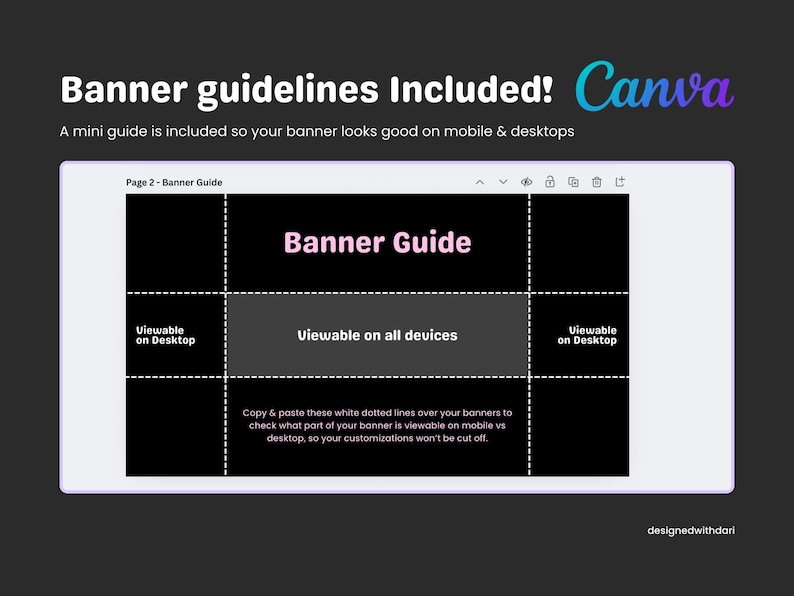 Banner guidelines Included! Canva

A mini guide is included so your banner looks good on mobile & desktops

Page 2 - Banner Guide

Banner Guide

Viewable on Desktop

Viewable on all devices

Viewable on Desktop

Copy & paste these white dotted lines over your banners to check what part of your banner is viewable on mobile vs desktop, so your customizations won't be cut off.

designedwithdari